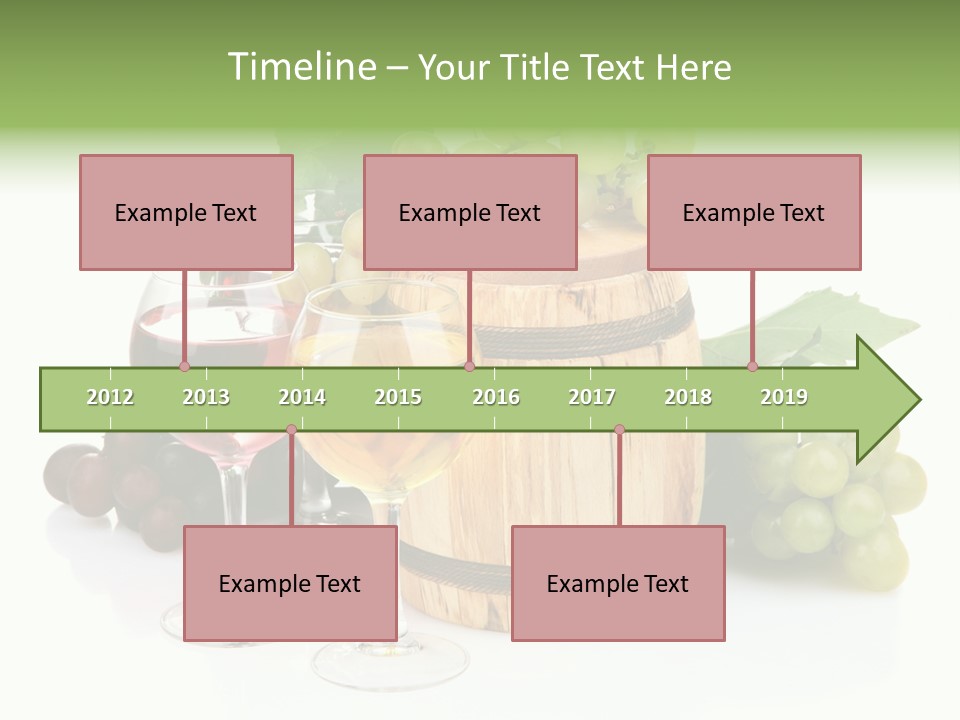 Timeline – Your Title Text Here

Example Text

Example Text

Example Text

2012 2013 2014 2015 2016 2017 2018 2019

Example Text

Example Text